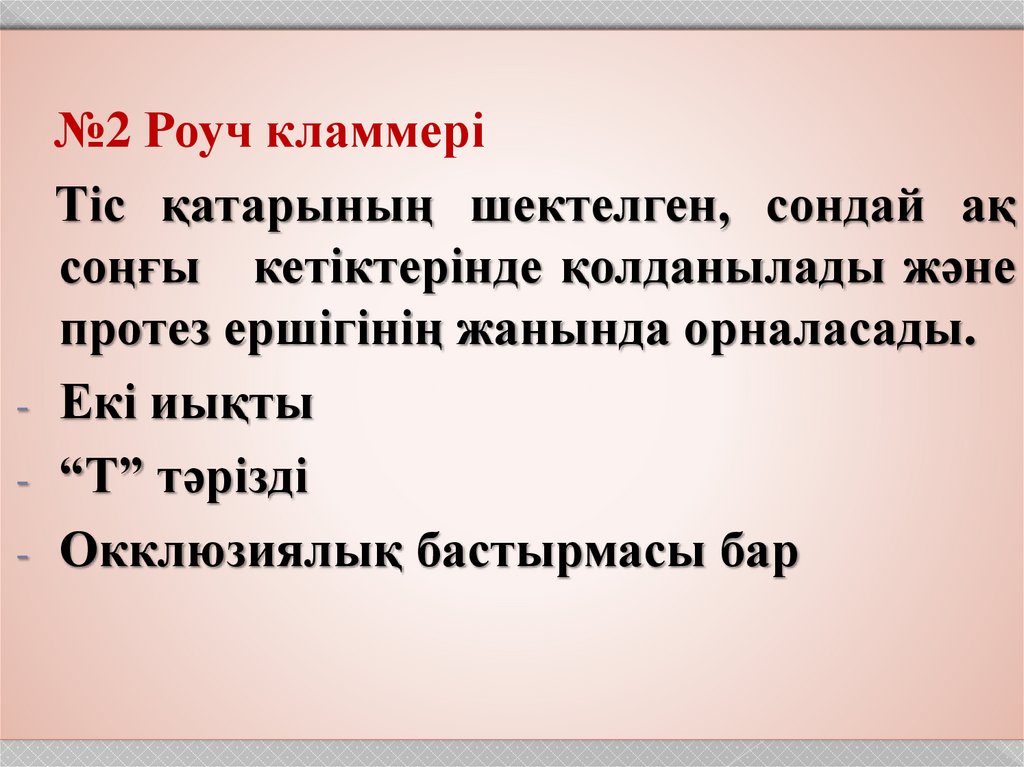 №2 Роуч кламмері

Тіс қатарының шектелген, сондай ақ соңғы кетіктерінде қолданылады және протез ершігінің жанында орналасады.

- Екі иықты
- “Т” тәрізді
- Окклюзиялық бастырмасы бар